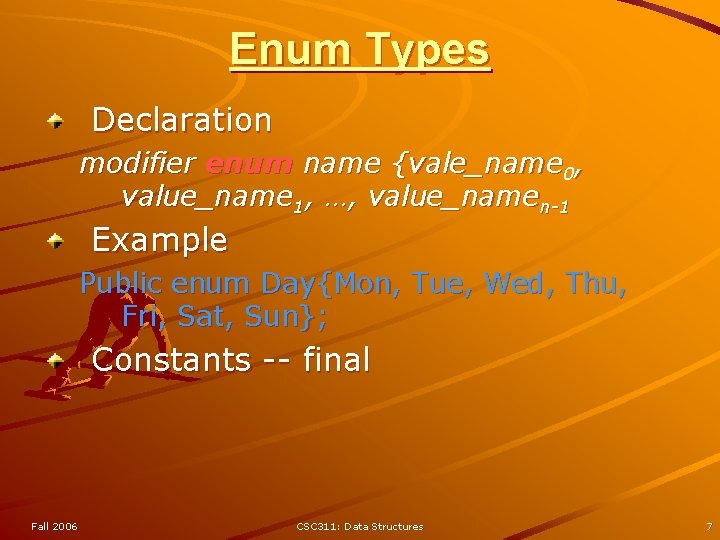 Enum Types

Declaration

modifier enum name {vale_name$_0$, value_name$_1$, …, value_name$_{n-1}$

Example

Public enum Day{Mon, Tue, Wed, Thu, Fri, Sat, Sun};

Constants -- final

Fall 2006

CSC311: Data Structures

7